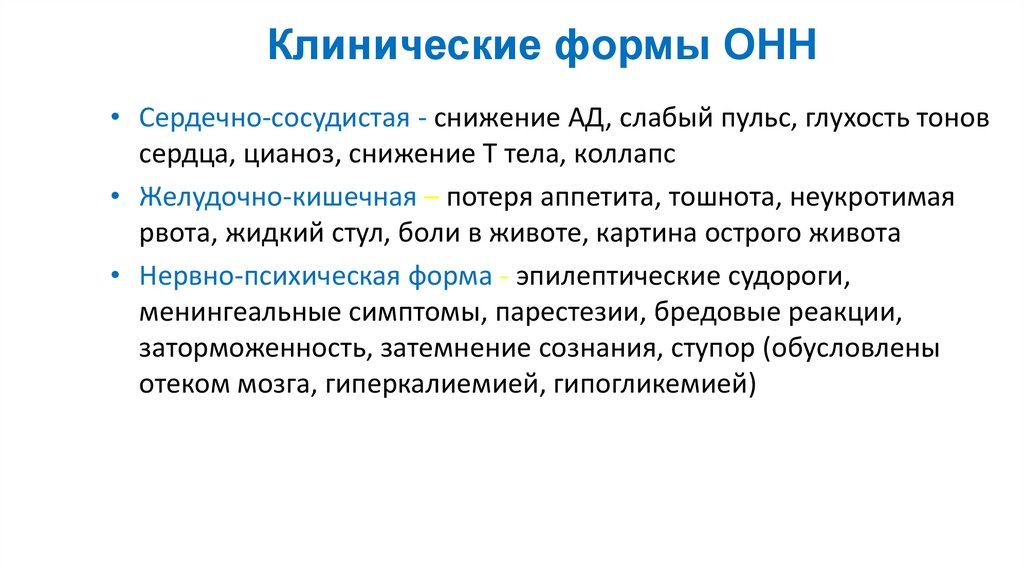 Клинические формы ОНН

• Сердечно-сосудистая - снижение АД, слабый пульс, глухость тонов сердца, цианоз, снижение Т тела, коллапс
• Желудочно-кишечная – потеря аппетита, тошнота, неукротимая рвота, жидкий стул, боли в животе, картина острого живота
• Нервно-психическая форма - эпилептические судороги, менингеальные симптомы, парестезии, бредовые реакции, заторможенность, затемнение сознания, ступор (обусловлены отеком мозга, гиперкалиемией, гипогликемией)